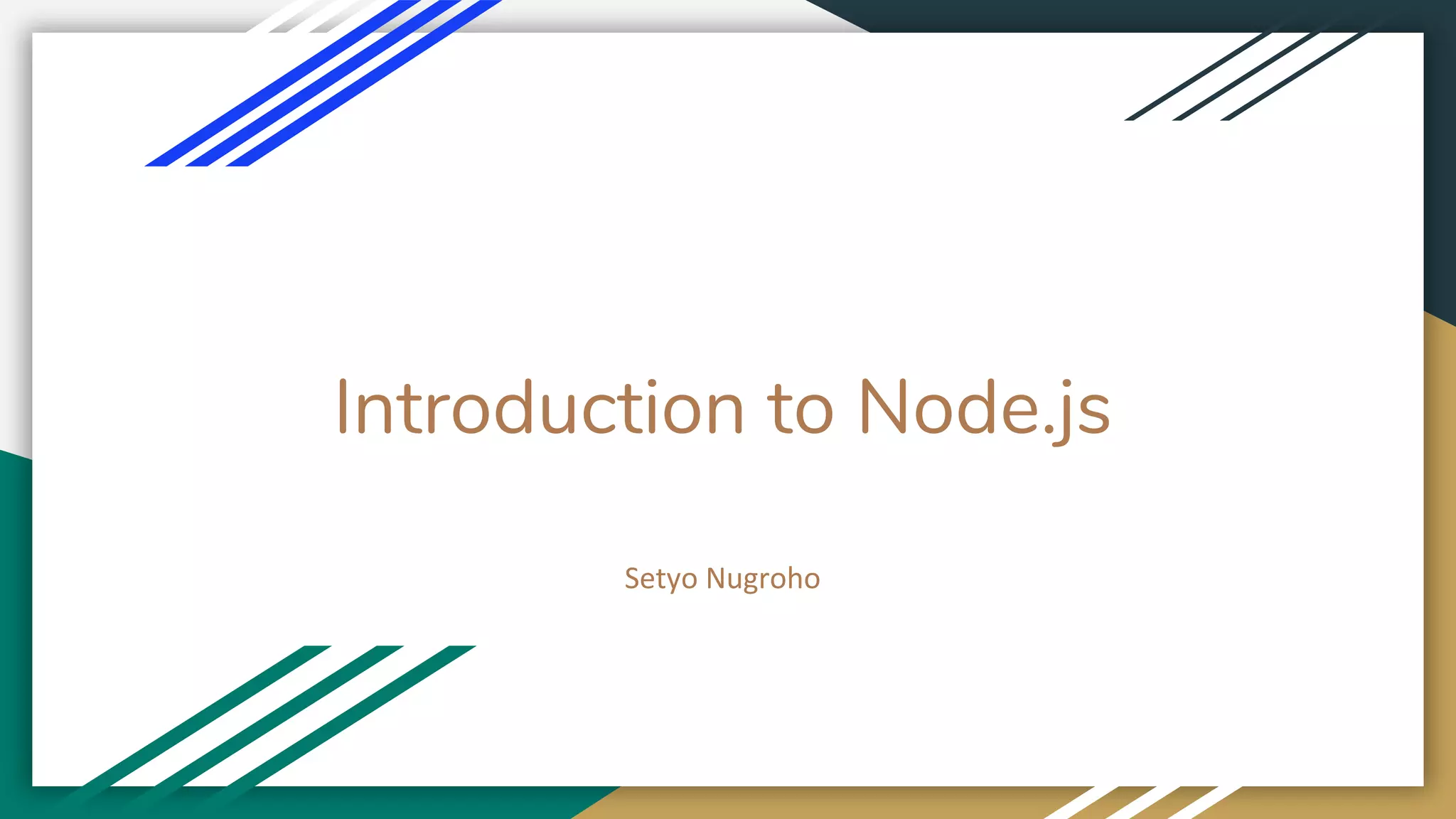 Introduction to Node.js

Setyo Nugroho